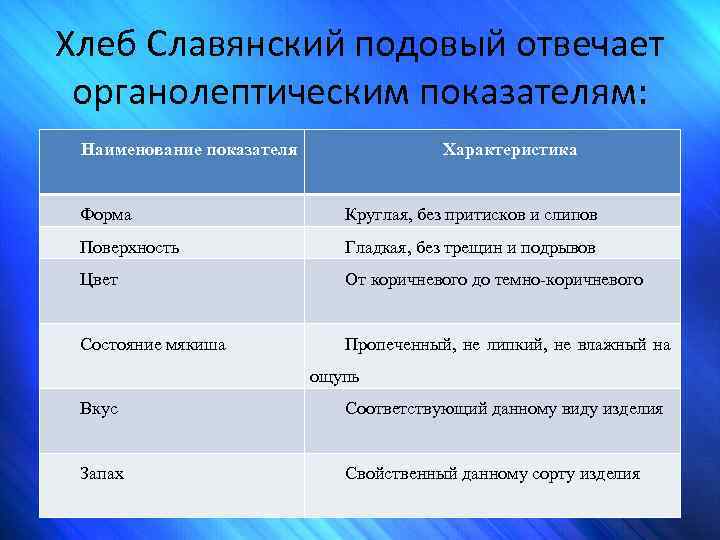 Хлеб Славянский подовый отвечает органолептическим показателям:

| Наименование показателя | Характеристика |
|---|---|
| Форма | Круглая, без притисков и слипов |
| Поверхность | Гладкая, без трещин и подрывов |
| Цвет | От коричневого до темно-коричневого |
| Состояние мякиша | Пропеченный, не липкий, не влажный на ощупь |
| Вкус | Соответствующий данному виду изделия |
| Запах | Свойственный данному сорту изделия |